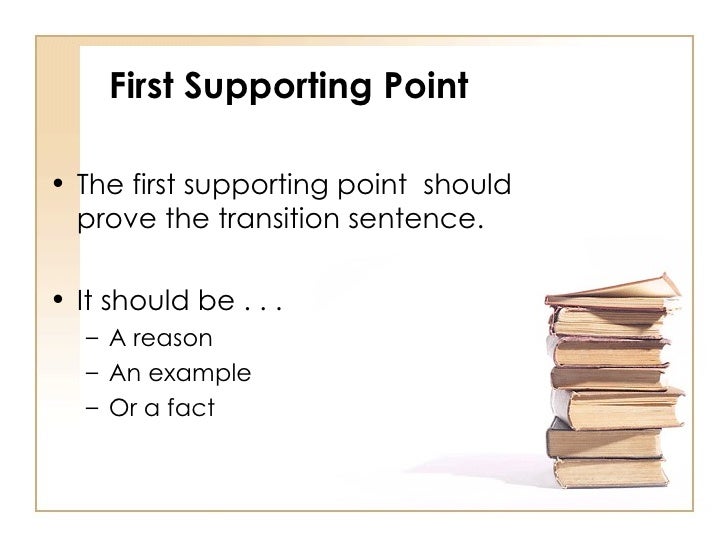 First Supporting Point

• The first supporting point should prove the transition sentence.

• It should be . . .
– A reason
– An example
– Or a fact